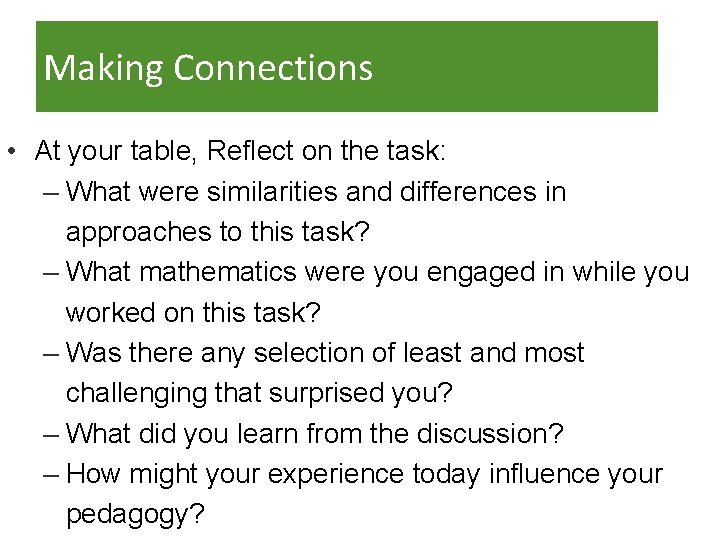 Making Connections

• At your table, Reflect on the task:
  – What were similarities and differences in approaches to this task?
  – What mathematics were you engaged in while you worked on this task?
  – Was there any selection of least and most challenging that surprised you?
  – What did you learn from the discussion?
  – How might your experience today influence your pedagogy?